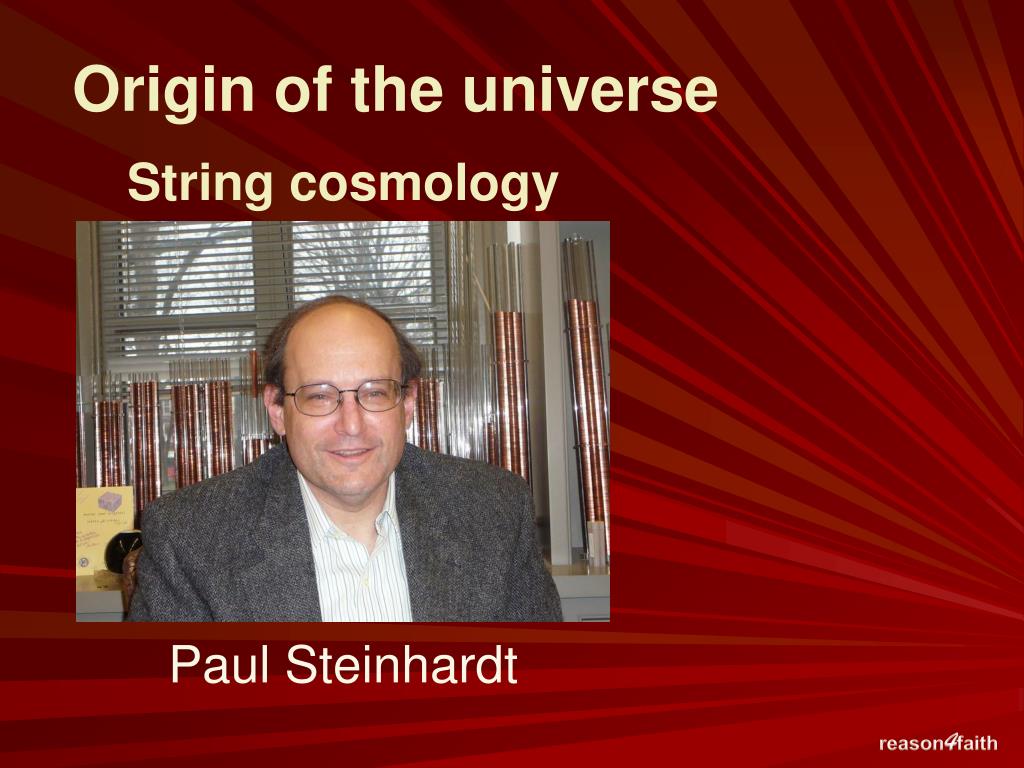 Origin of the universe

String cosmology

Paul Steinhardt

reason4faith